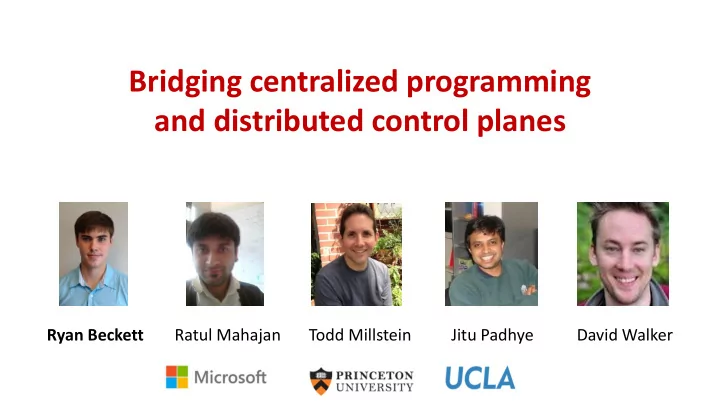 Bridging centralized programming and distributed control planes

Ryan Beckett Ratul Mahajan Todd Millstein Jitu Padhye David Walker

Microsoft PRINCETON UNIVERSITY UCLA